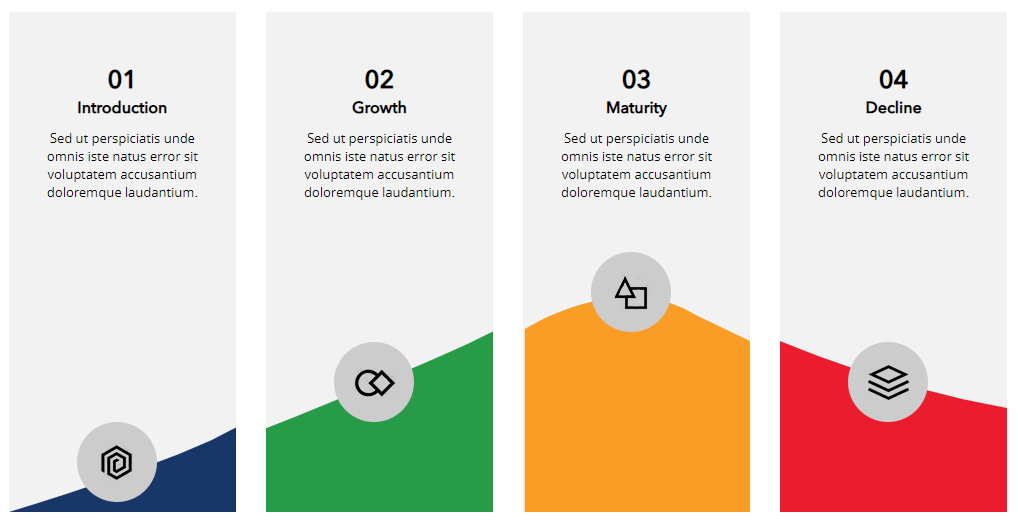 01
Introduction

Sed ut perspiciatis unde omnis iste natus error sit voluptatem accusantium doloremque laudantium.

02
Growth

Sed ut perspiciatis unde omnis iste natus error sit voluptatem accusantium doloremque laudantium.

03
Maturity

Sed ut perspiciatis unde omnis iste natus error sit voluptatem accusantium doloremque laudantium.

04
Decline

Sed ut perspiciatis unde omnis iste natus error sit voluptatem accusantium doloremque laudantium.